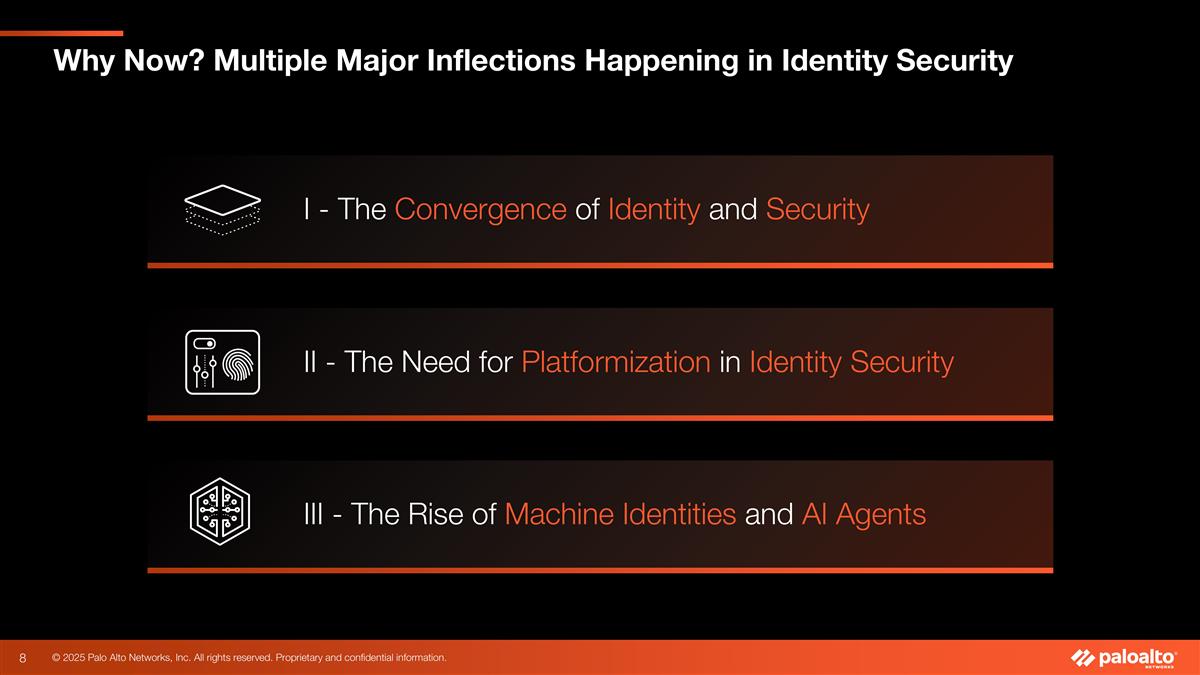 Why Now? Multiple Major Inflections Happening in Identity Security

I - The Convergence of Identity and Security

II - The Need for Platformization in Identity Security

III - The Rise of Machine Identities and AI Agents

8 © 2025 Palo Alto Networks, Inc. All rights reserved. Proprietary and confidential information.

paloalto NETWORKS